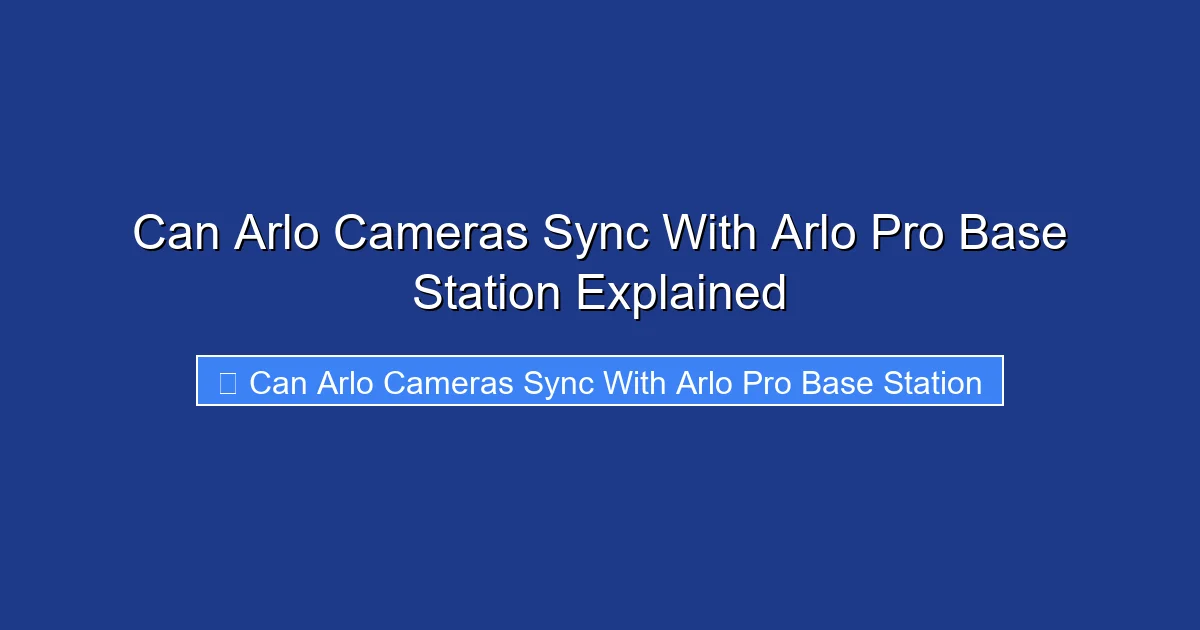 Can Arlo Cameras Sync With Arlo Pro Base Station Explained

Can Arlo Cameras Sync With Arlo Pro Base Station